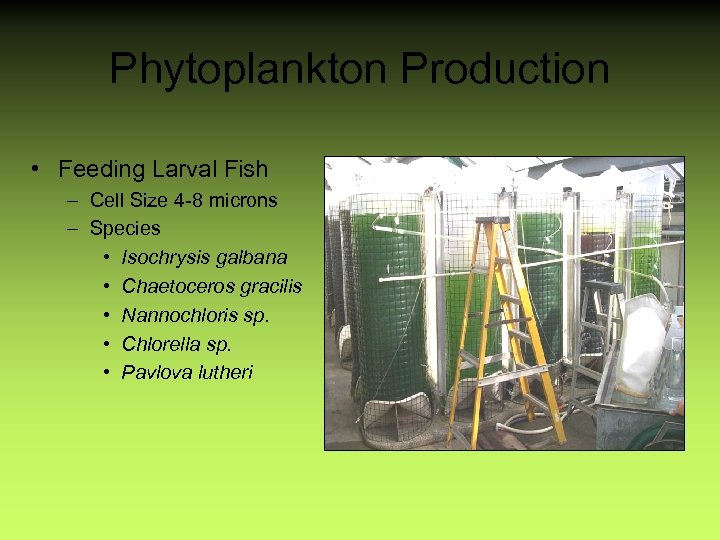 Phytoplankton Production

• Feeding Larval Fish
 – Cell Size 4-8 microns
 – Species
  • Isochrysis galbana
  • Chaetoceros gracilis
  • Nannochloris sp.
  • Chlorella sp.
  • Pavlova lutheri